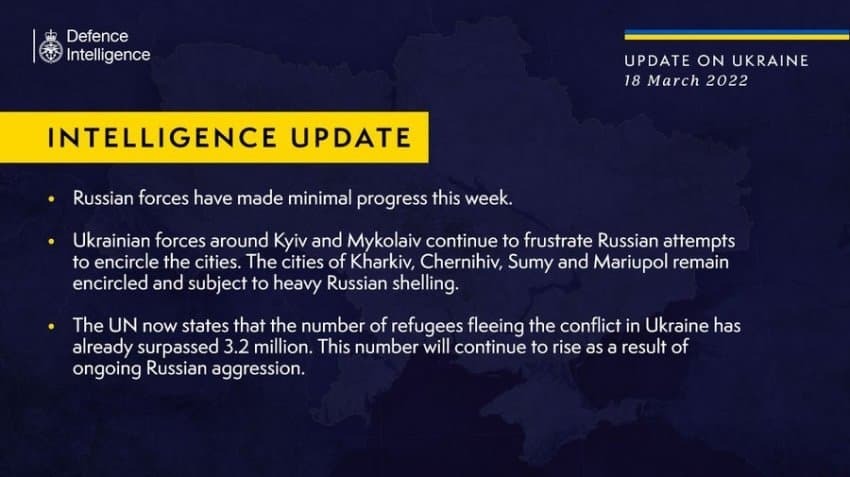 Defence Intelligence

UPDATE ON UKRAINE
18 March 2022

INTELLIGENCE UPDATE

• Russian forces have made minimal progress this week.

• Ukrainian forces around Kyiv and Mykolaiv continue to frustrate Russian attempts to encircle the cities. The cities of Kharkiv, Chernihiv, Sumy and Mariupol remain encircled and subject to heavy Russian shelling.

• The UN now states that the number of refugees fleeing the conflict in Ukraine has already surpassed 3.2 million. This number will continue to rise as a result of ongoing Russian aggression.